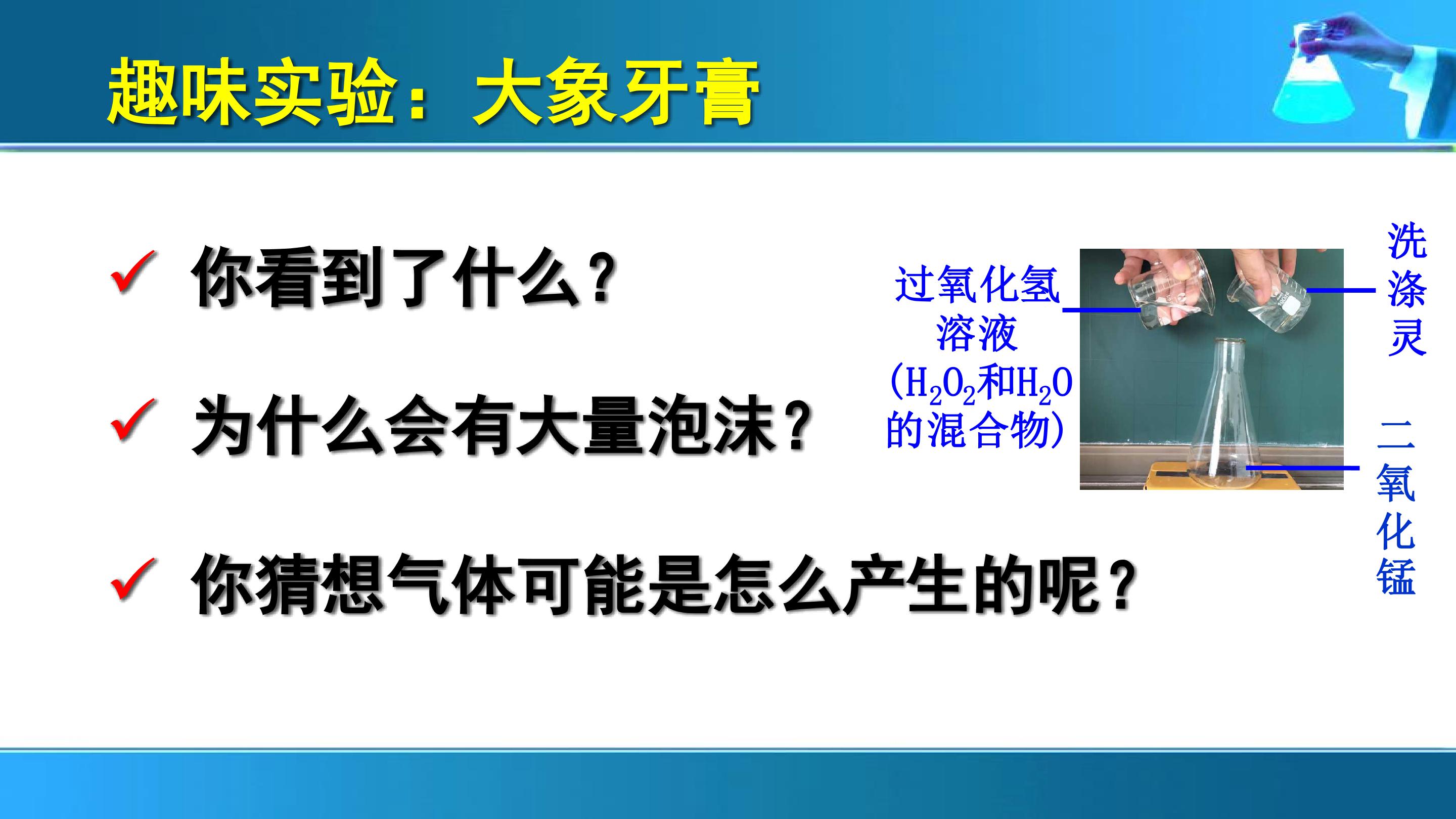 趣味实验：大象牙膏

✓ 你看到了什么？

✓ 为什么会有大量泡沫？

✓ 你猜想气体可能是怎么产生的呢？

过氧化氢溶液（$H_2O_2$和$H_2O$的混合物）

洗涤灵

二氧化锰